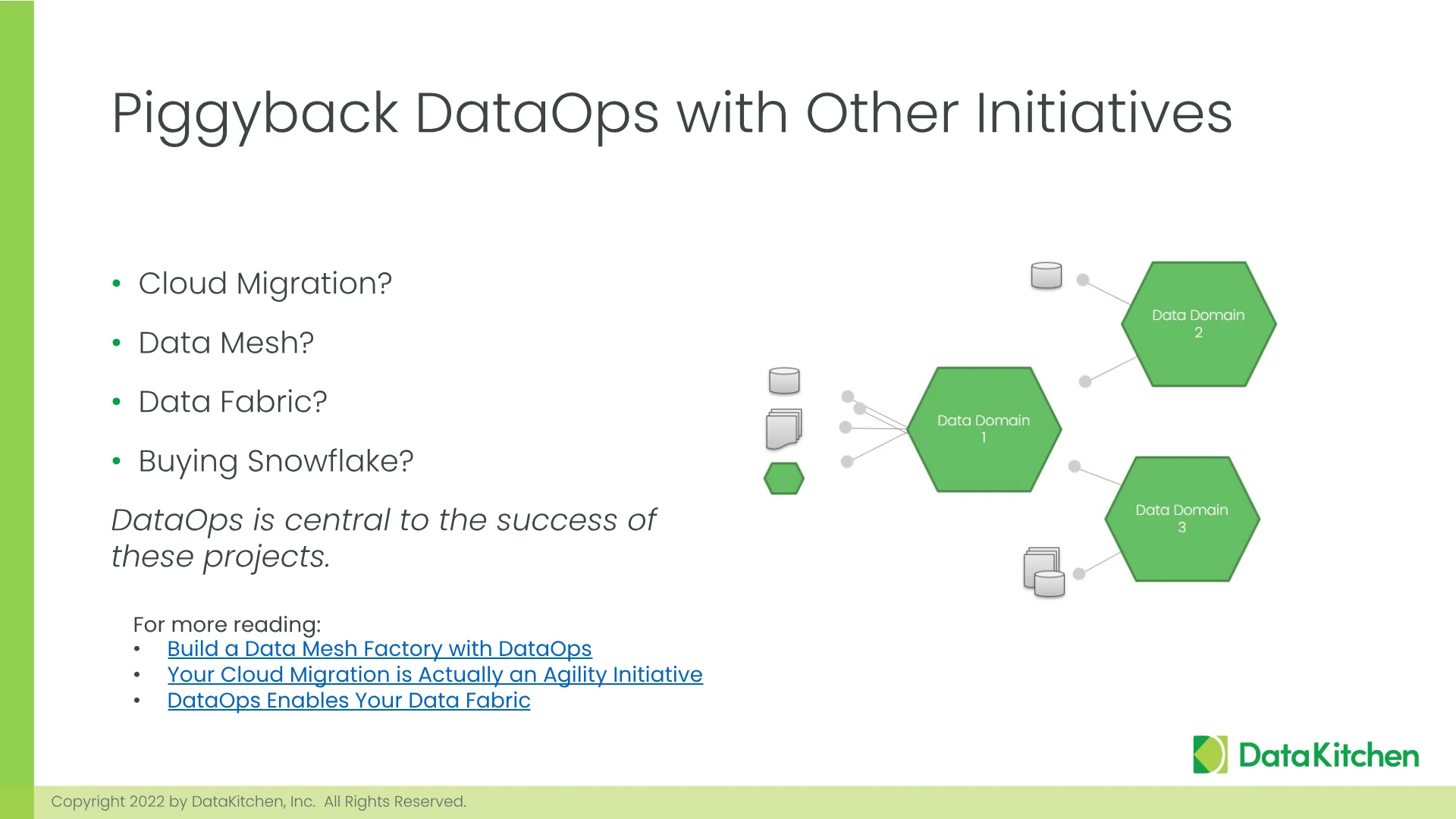 Piggyback DataOps with Other Initiatives

• Cloud Migration?

• Data Mesh?

• Data Fabric?

• Buying Snowflake?

DataOps is central to the success of these projects.

For more reading:
• Build a Data Mesh Factory with DataOps
• Your Cloud Migration is Actually an Agility Initiative
• DataOps Enables Your Data Fabric

Data Domain
2

Data Domain
1

Data Domain
3

DataKitchen

Copyright 2022 by DataKitchen, Inc. All Rights Reserved.